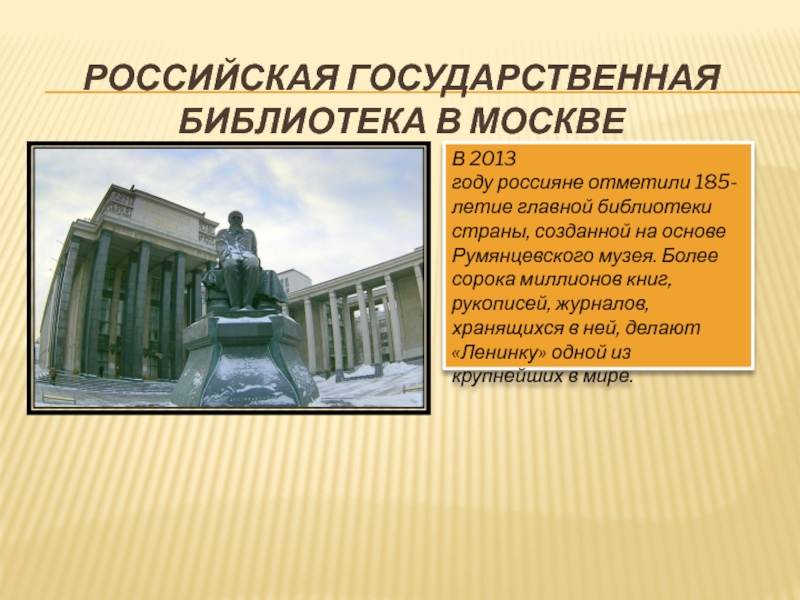 РОССИЙСКАЯ ГОСУДАРСТВЕННАЯ БИБЛИОТЕКА В МОСКВЕ

В 2013
году россияне отметили 185-летие главной библиотеки страны, созданной на основе Румянцевского музея. Более сорока миллионов книг, рукописей, журналов, хранящихся в ней, делают «Ленинку» одной из крупнейших в мире.